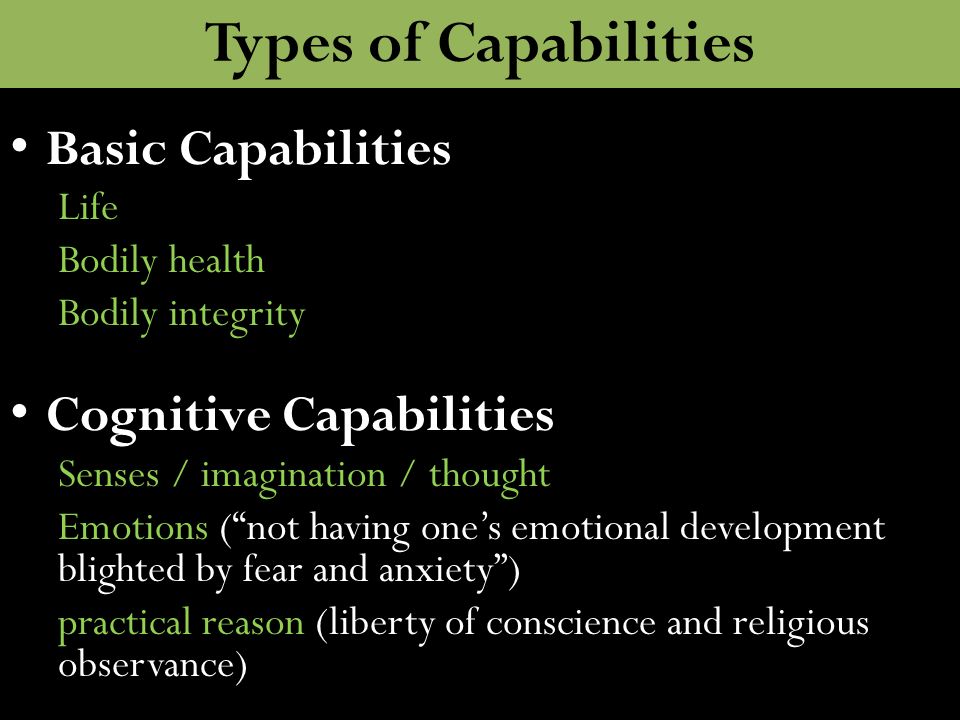 Types of Capabilities

• Basic Capabilities

Life

Bodily health

Bodily integrity

• Cognitive Capabilities

Senses / imagination / thought

Emotions (“not having one’s emotional development blighted by fear and anxiety”)

practical reason (liberty of conscience and religious observance)